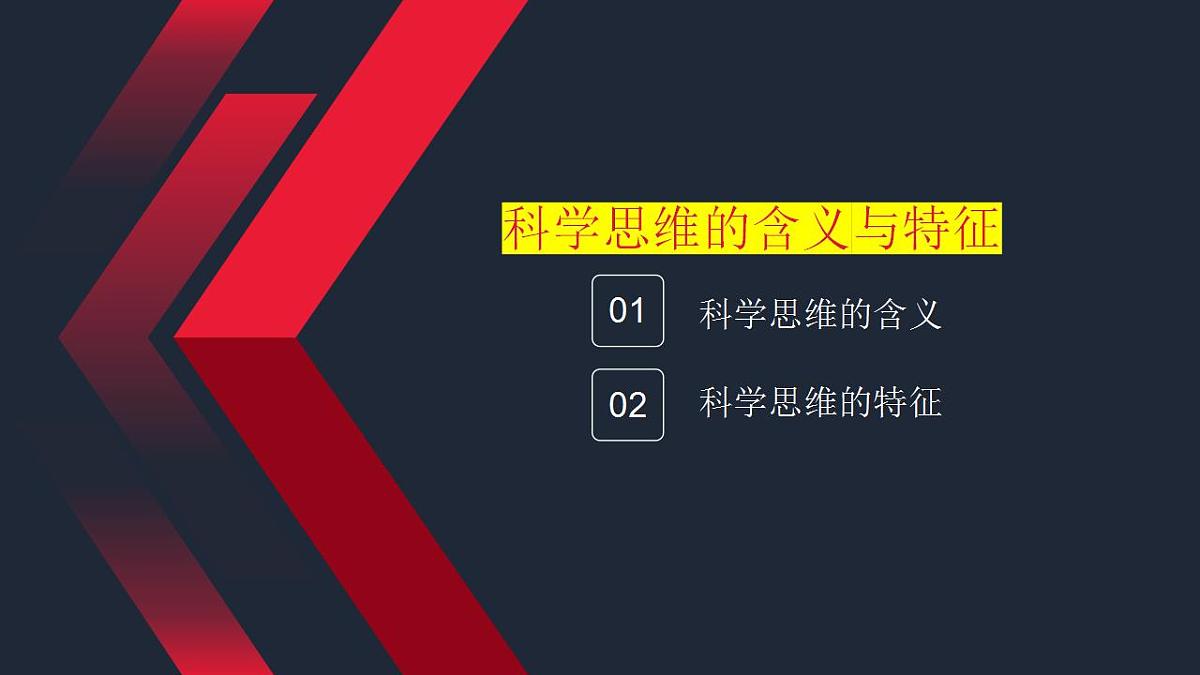 科学思维的含义与特征

01 科学思维的含义

02 科学思维的特征